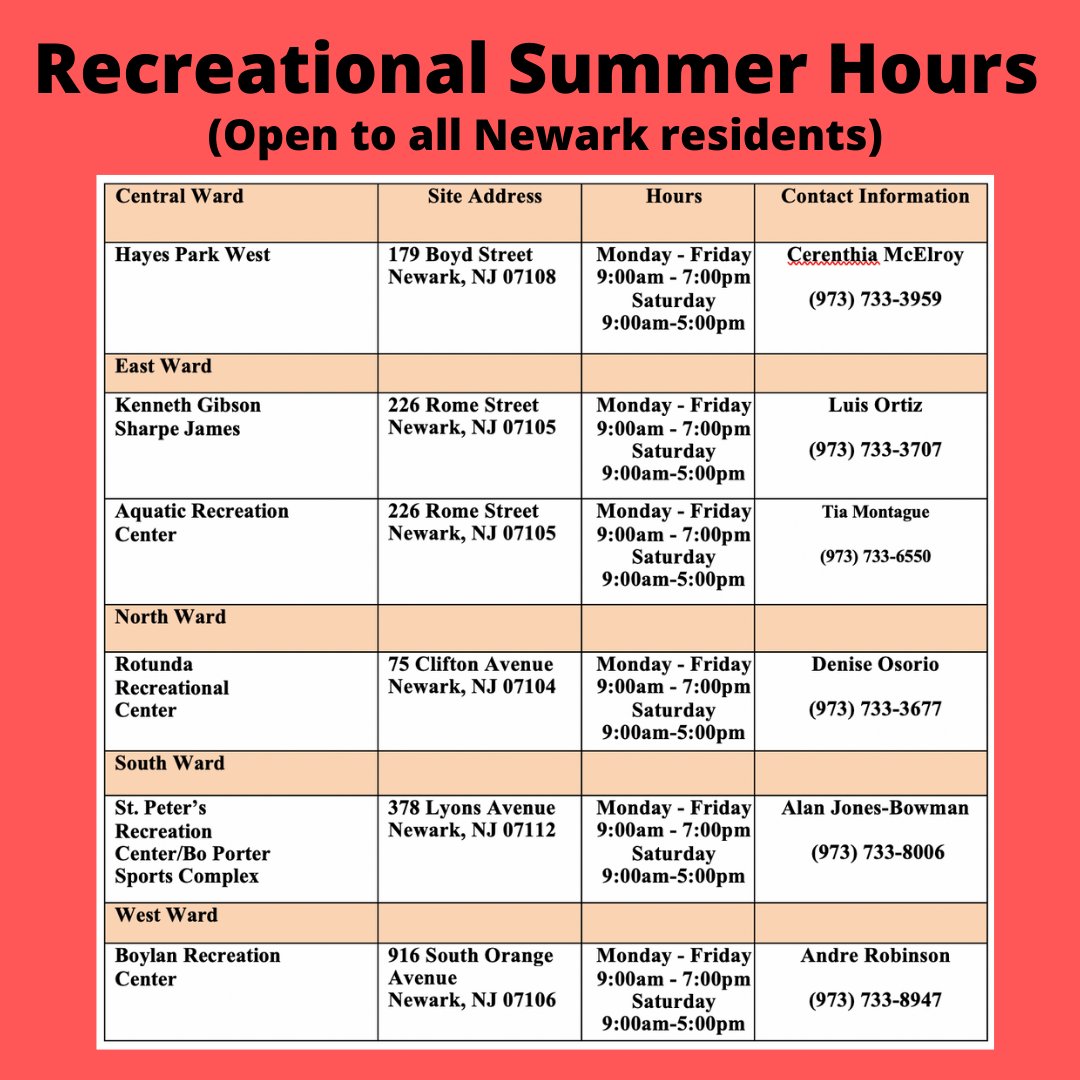 Recreational Summer Hours
(Open to all Newark residents)

| Central Ward | Site Address | Hours | Contact Information |
|---|---|---|---|
| Hayes Park West | 179 Boyd Street Newark, NJ 07108 | Monday - Friday 9:00am - 7:00pm Saturday 9:00am-5:00pm | Cerenthia McElroy (973) 733-3959 |
| East Ward | | | |
| Kenneth Gibson Sharpe James | 226 Rome Street Newark, NJ 07105 | Monday - Friday 9:00am - 7:00pm Saturday 9:00am-5:00pm | Luis Ortiz (973) 733-3707 |
| Aquatic Recreation Center | 226 Rome Street Newark, NJ 07105 | Monday - Friday 9:00am - 7:00pm Saturday 9:00am-5:00pm | Tia Montague (973) 733-6550 |
| North Ward | | | |
| Rotunda Recreational Center | 75 Clifton Avenue Newark, NJ 07104 | Monday - Friday 9:00am - 7:00pm Saturday 9:00am-5:00pm | Denise Osorio (973) 733-3677 |
| South Ward | | | |
| St. Peter's Recreation Center/Bo Porter Sports Complex | 378 Lyons Avenue Newark, NJ 07112 | Monday - Friday 9:00am - 7:00pm Saturday 9:00am-5:00pm | Alan Jones-Bowman (973) 733-8006 |
| West Ward | | | |
| Boylan Recreation Center | 916 South Orange Avenue Newark, NJ 07106 | Monday - Friday 9:00am - 7:00pm Saturday 9:00am-5:00pm | Andre Robinson (973) 733-8947 |